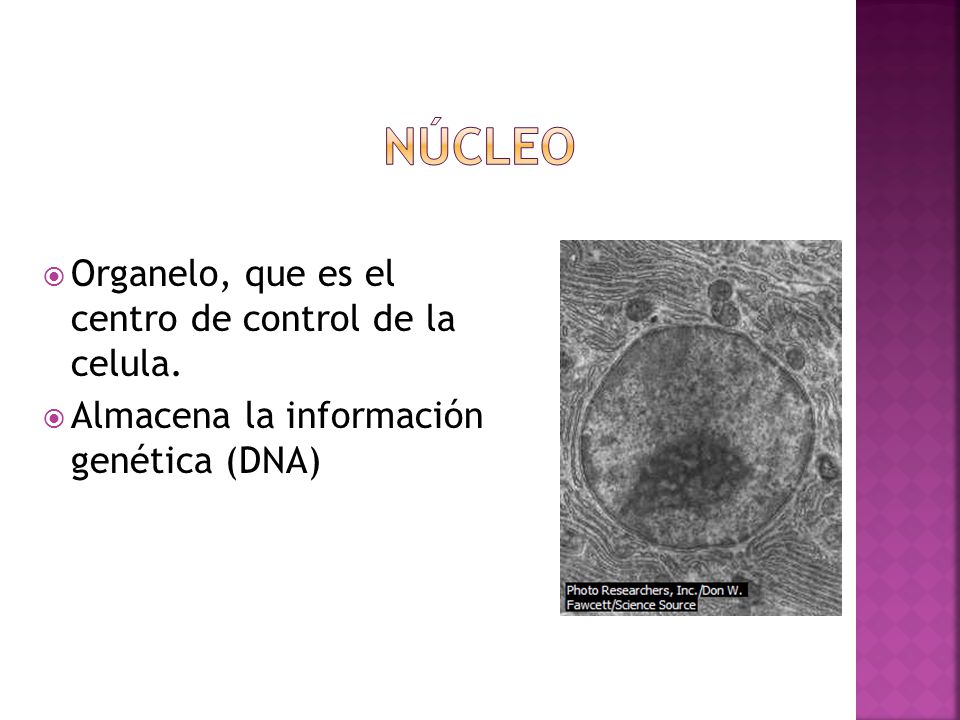 NÚCLEO

Organelo, que es el centro de control de la celula.

Almacena la información genética (DNA)

Photo Researchers, Inc./Don W. Fawcett/Science Source